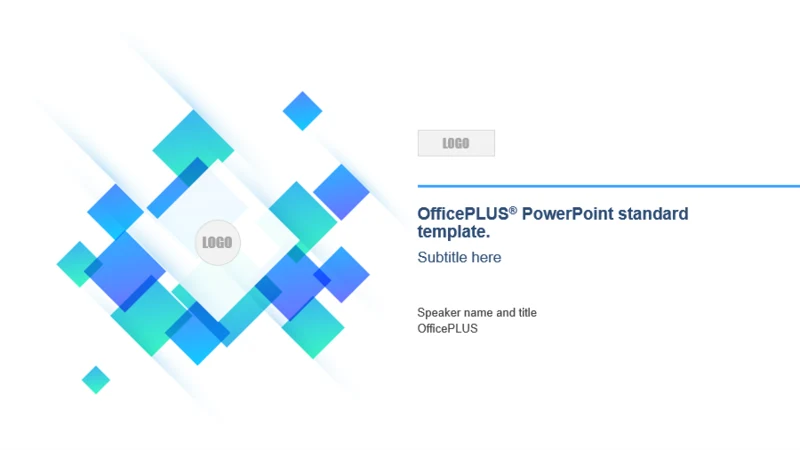 LOGO

LOGO

OfficePLUS® PowerPoint standard template.

Subtitle here

Speaker name and title
OfficePLUS